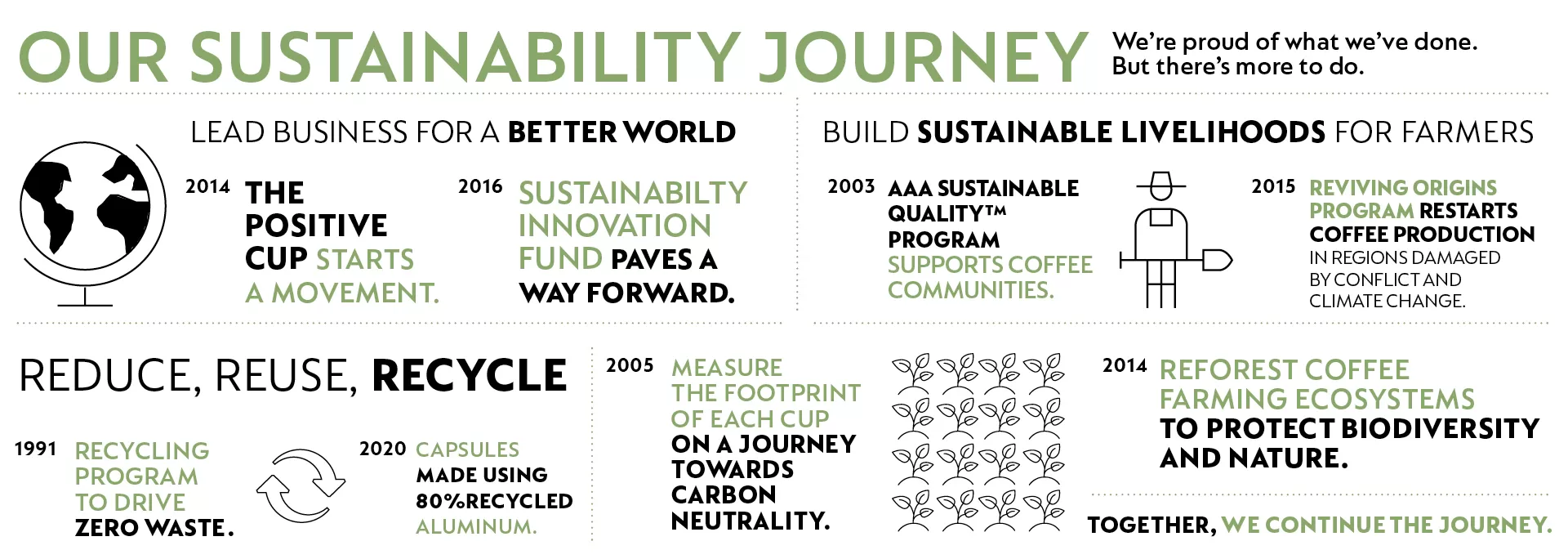 OUR SUSTAINABILITY JOURNEY

We're proud of what we've done. But there's more to do.

LEAD BUSINESS FOR A BETTER WORLD

2014 THE POSITIVE CUP STARTS A MOVEMENT.

2016 SUSTAINABILTY INNOVATION FUND PAVES A WAY FORWARD.

BUILD SUSTAINABLE LIVELIHOODS FOR FARMERS

2003 AAA SUSTAINABLE QUALITY™ PROGRAM SUPPORTS COFFEE COMMUNITIES.

2015 REVIVING ORIGINS PROGRAM RESTARTS COFFEE PRODUCTION IN REGIONS DAMAGED BY CONFLICT AND CLIMATE CHANGE.

REDUCE, REUSE, RECYCLE

1991 RECYCLING PROGRAM TO DRIVE ZERO WASTE.

2020 CAPSULES MADE USING 80%RECYCLED ALUMINUM.

2005 MEASURE THE FOOTPRINT OF EACH CUP ON A JOURNEY TOWARDS CARBON NEUTRALITY.

2014 REFOREST COFFEE FARMING ECOSYSTEMS TO PROTECT BIODIVERSITY AND NATURE.

TOGETHER, WE CONTINUE THE JOURNEY.